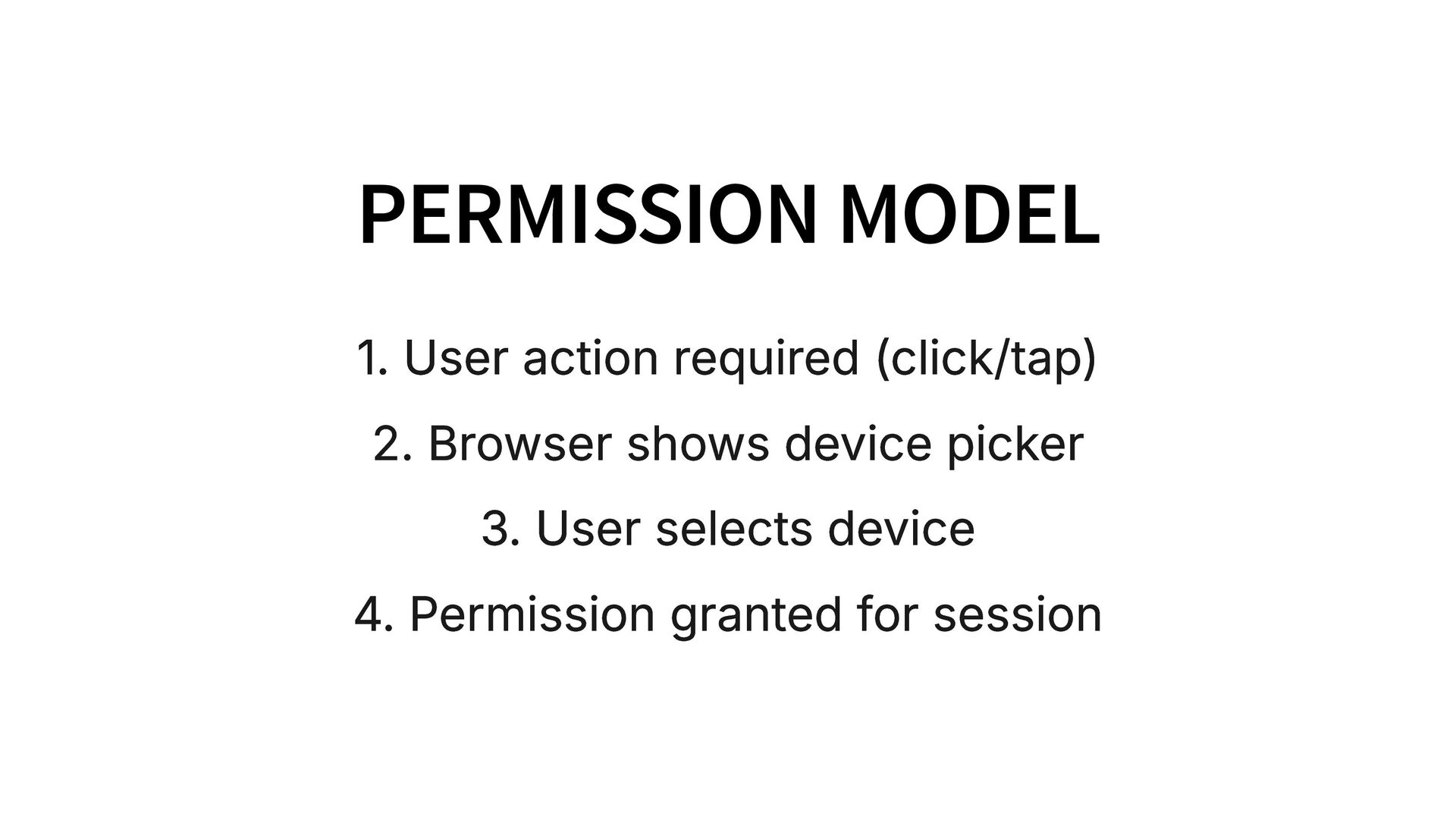 PERMISSION MODEL

1. User action required (click/tap)

2. Browser shows device picker

3. User selects device

4. Permission granted for session